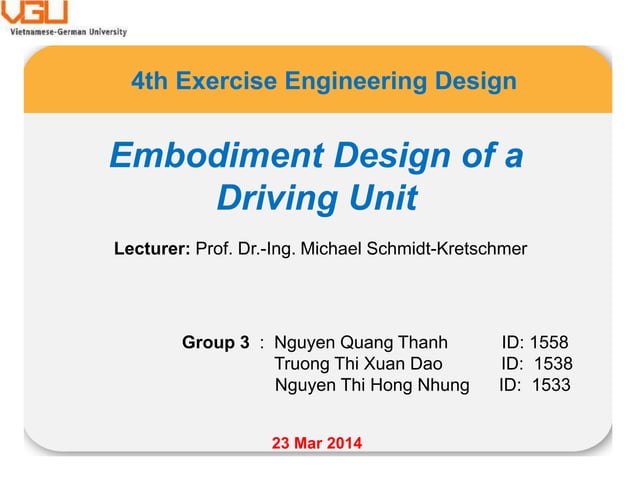 VGU
Vietnamese-German University

4th Exercise Engineering Design

Embodiment Design of a Driving Unit

Lecturer: Prof. Dr.-Ing. Michael Schmidt-Kretschmer

Group 3 : Nguyen Quang Thanh ID: 1558
Truong Thi Xuan Dao ID: 1538
Nguyen Thi Hong Nhung ID: 1533

23 Mar 2014